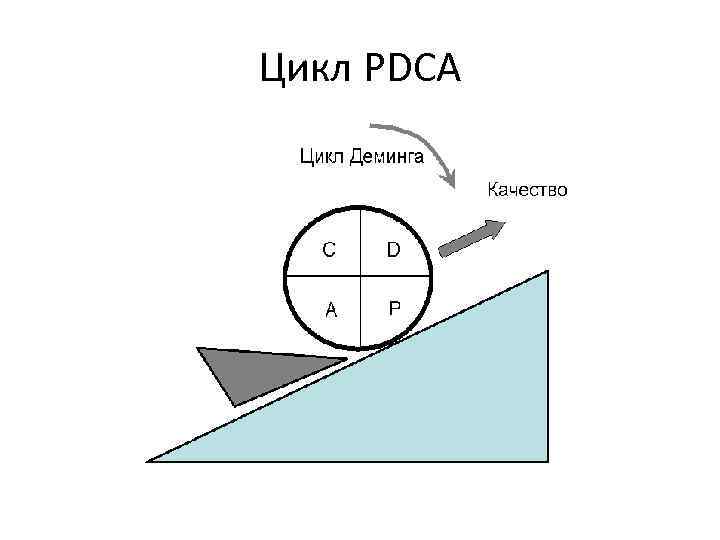 Цикл PDCA

Цикл Деминга

Качество

C

D

A

P